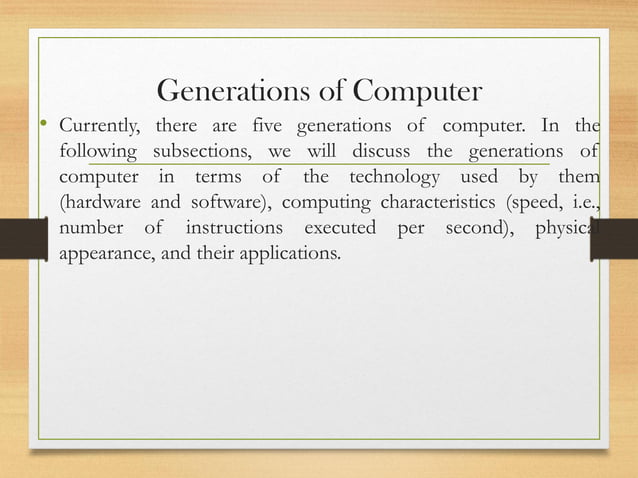 Generations of Computer

• Currently, there are five generations of computer. In the following subsections, we will discuss the generations of computer in terms of the technology used by them (hardware and software), computing characteristics (speed, i.e., number of instructions executed per second), physical appearance, and their applications.